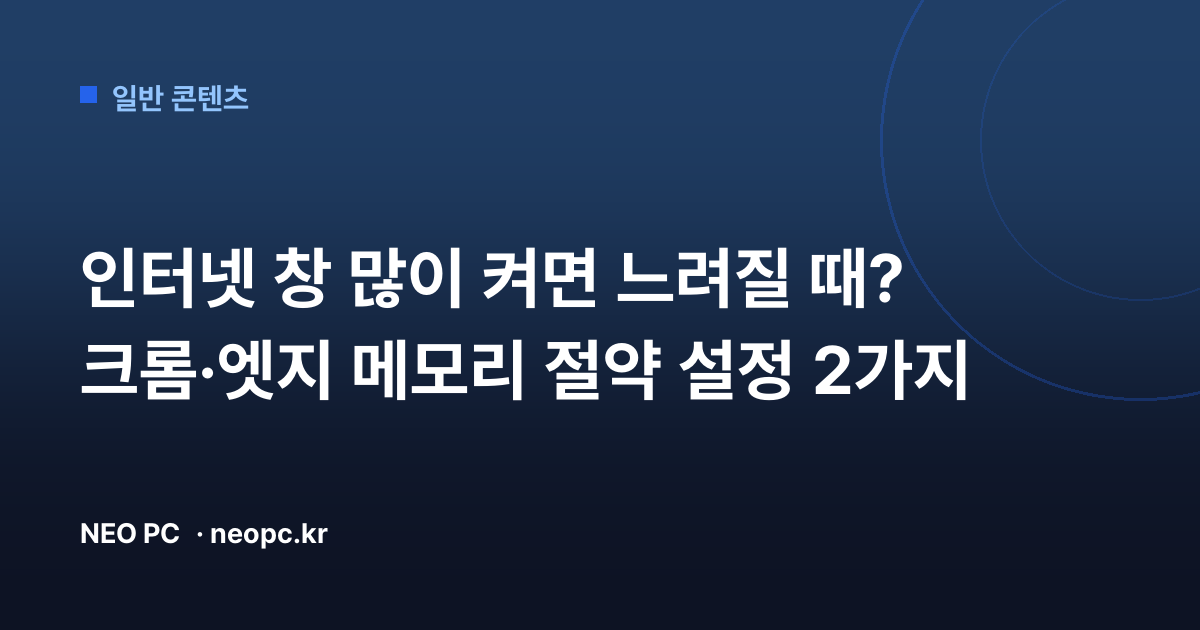 일반 콘텐츠

인터넷 창 많이 켜면 느려질 때?
크롬·엣지 메모리 절약 설정 2가지

NEO PC · neopc.kr